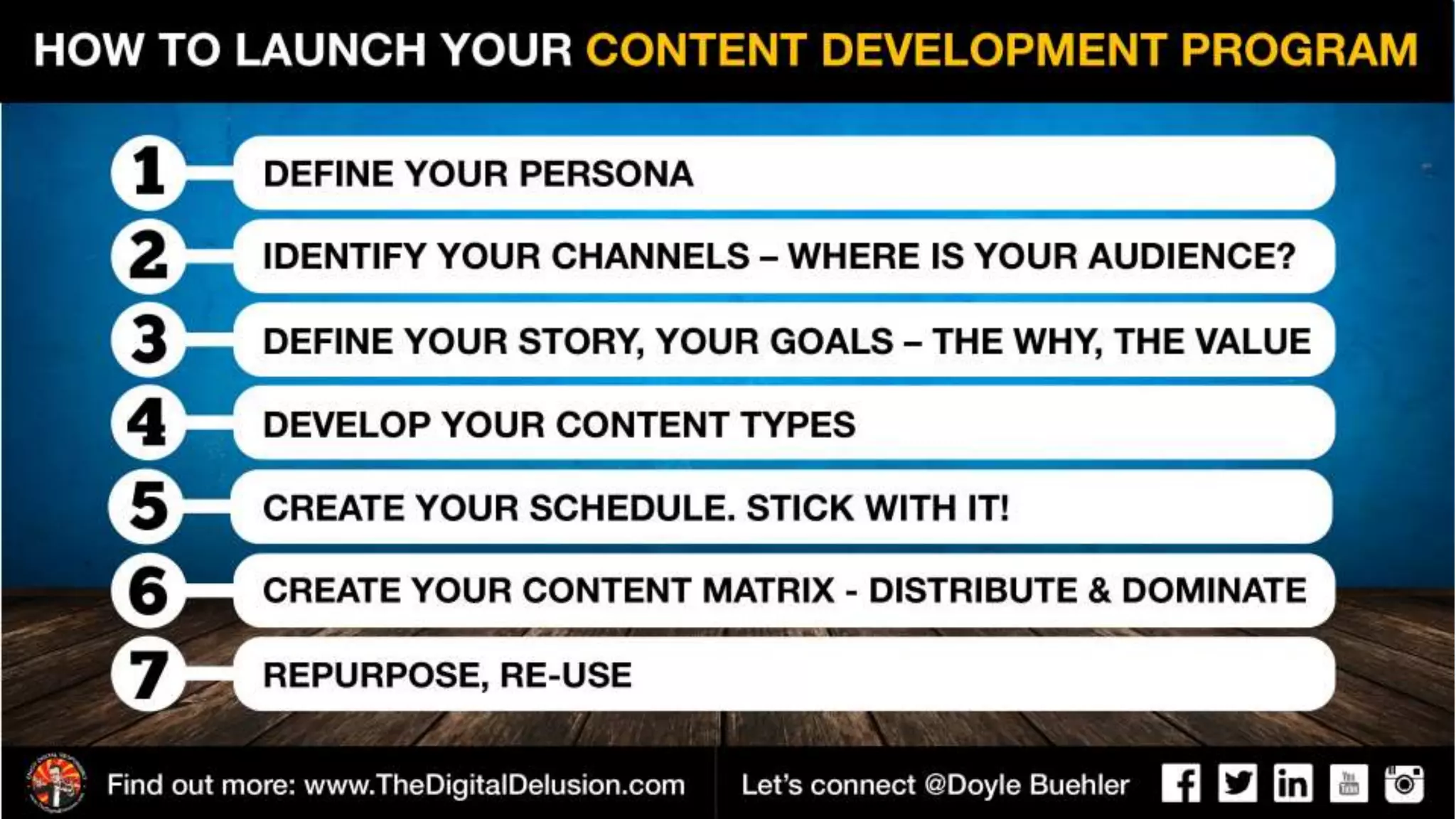 HOW TO LAUNCH YOUR CONTENT DEVELOPMENT PROGRAM

1 DEFINE YOUR PERSONA

2 IDENTIFY YOUR CHANNELS – WHERE IS YOUR AUDIENCE?

3 DEFINE YOUR STORY, YOUR GOALS – THE WHY, THE VALUE

4 DEVELOP YOUR CONTENT TYPES

5 CREATE YOUR SCHEDULE. STICK WITH IT!

6 CREATE YOUR CONTENT MATRIX - DISTRIBUTE & DOMINATE

7 REPURPOSE, RE-USE

Find out more: www.TheDigitalDelusion.com

Let's connect @Doyle Buehler